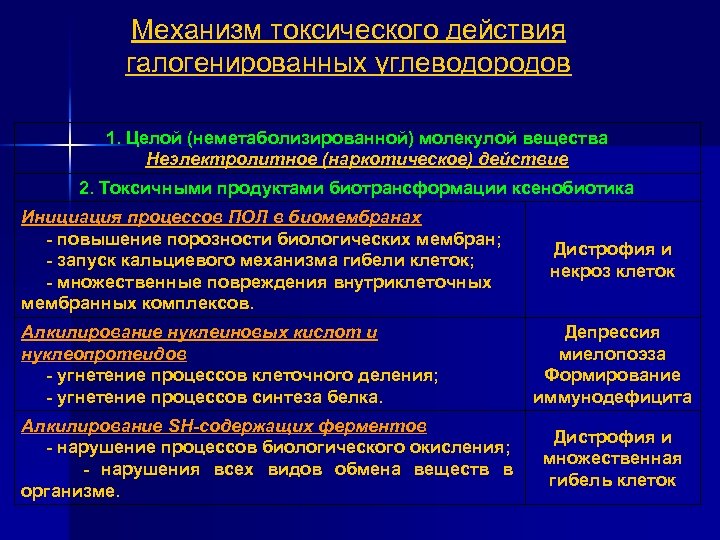 Механизм токсического действия галогенированных углеводородов

| 1. Целой (неметаболизированной) молекулой вещества Неэлектролитное (наркотическое) действие | |
|---|---|
| 2. Токсичными продуктами биотрансформации ксенобиотика | |
| Инициация процессов ПОЛ в биомембранах - повышение порозности биологических мембран; - запуск кальциевого механизма гибели клеток; - множественные повреждения внутриклеточных мембранных комплексов. | Дистрофия и некроз клеток |
| Алкилирование нуклеиновых кислот и нуклеопротеидов - угнетение процессов клеточного деления; - угнетение процессов синтеза белка. | Депрессия миелопоэза Формирование иммунодефицита |
| Алкилирование SH-содержащих ферментов - нарушение процессов биологического окисления; - нарушения всех видов обмена веществ в организме. | Дистрофия и множественная гибель клеток |